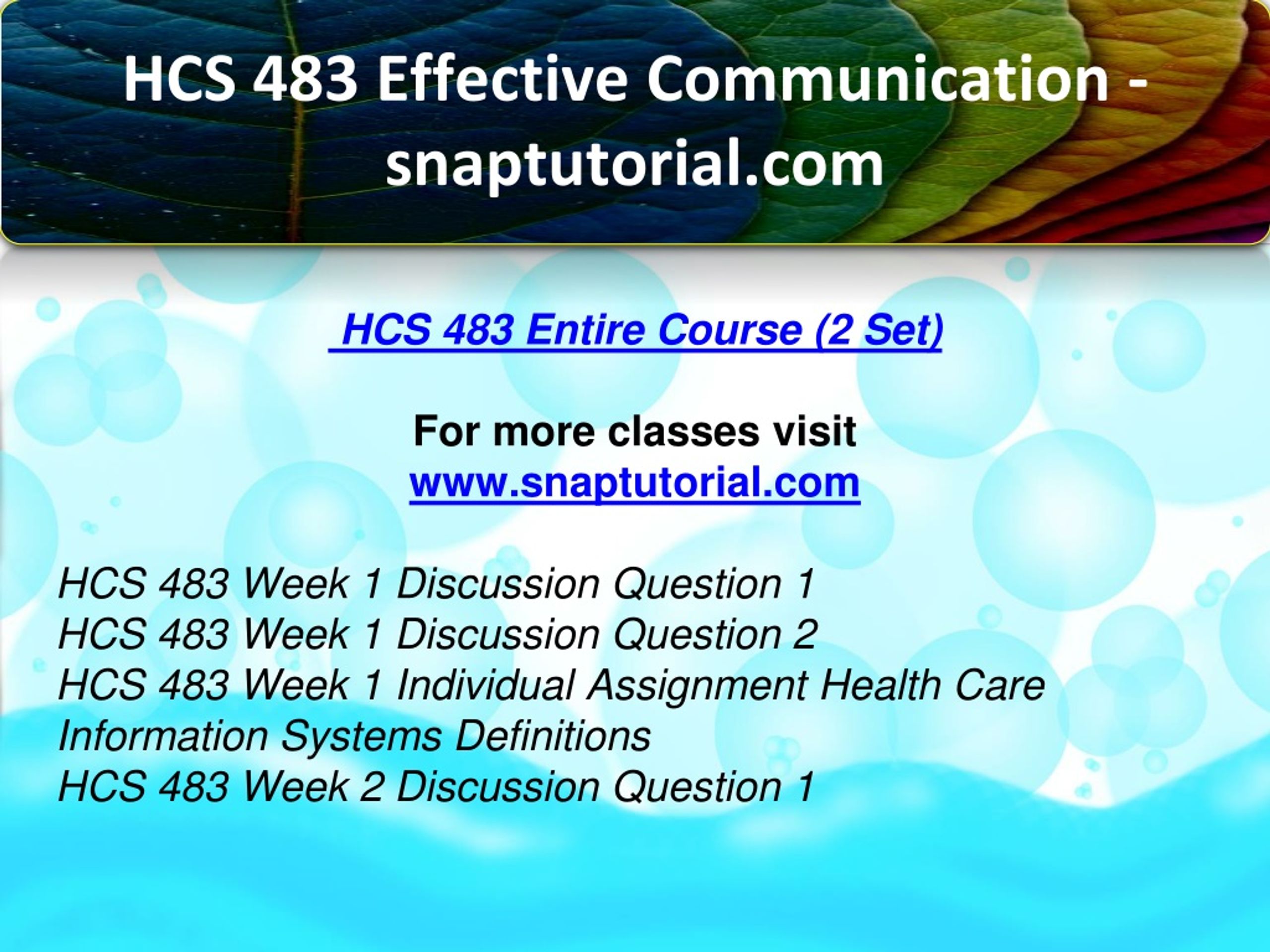 HCS 483 Effective Communication - snaptutorial.com

HCS 483 Entire Course (2 Set)

For more classes visit
www.snaptutorial.com

HCS 483 Week 1 Discussion Question 1
HCS 483 Week 1 Discussion Question 2
HCS 483 Week 1 Individual Assignment Health Care Information Systems Definitions
HCS 483 Week 2 Discussion Question 1